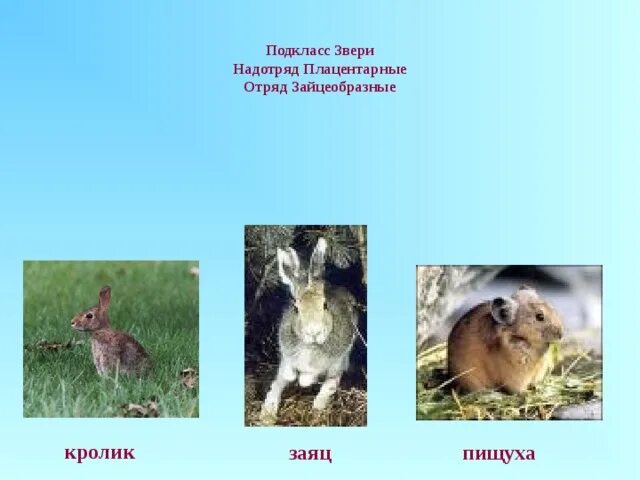 Подкласс Звери
Надотряд Плацентарные
Отряд Зайцеобразные

кролик

заяц

пищуха